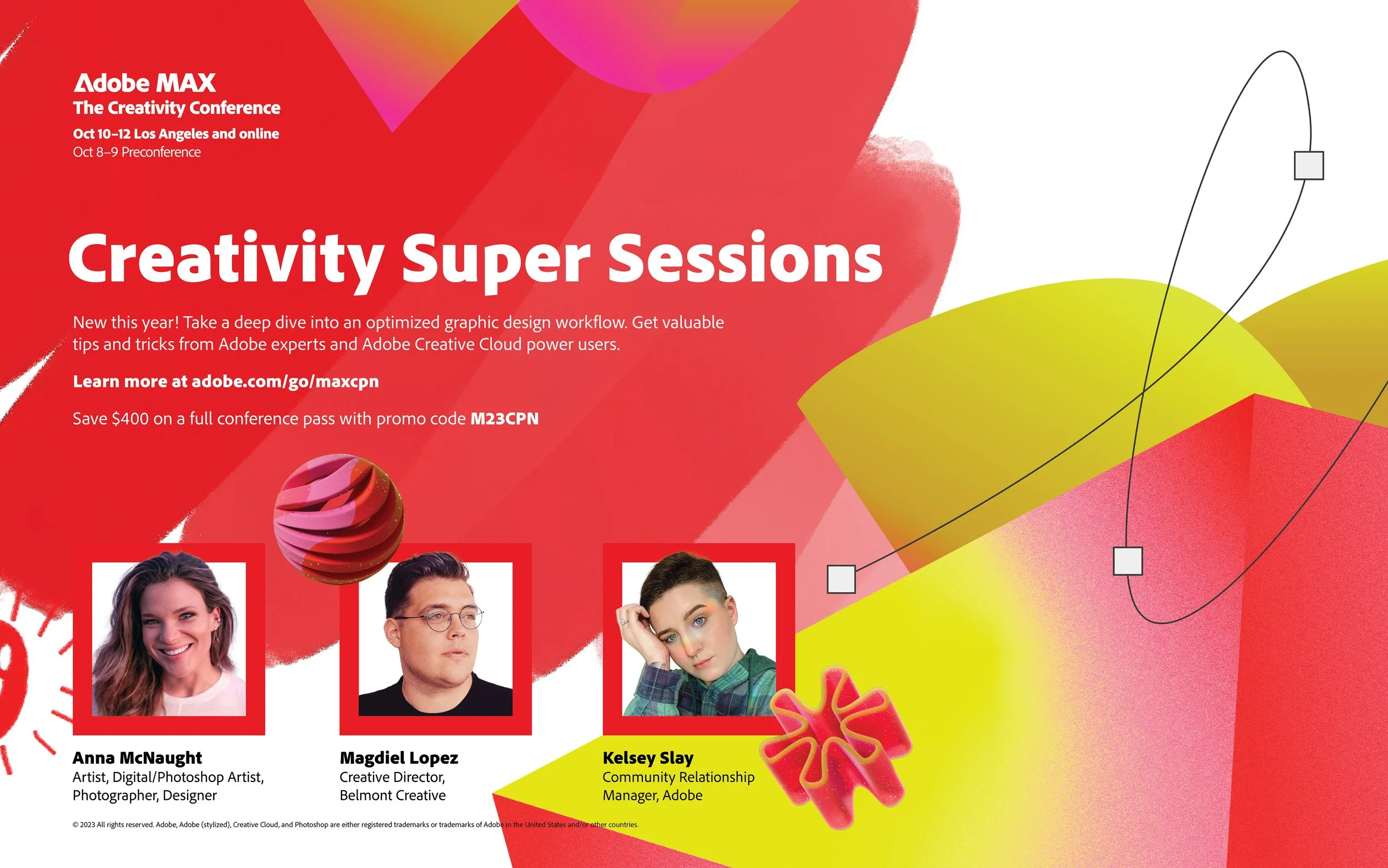 Adobe MAX
The Creativity Conference
Oct 10–12 Los Angeles and online
Oct 8–9 Preconference

Creativity Super Sessions

New this year! Take a deep dive into an optimized graphic design workflow. Get valuable tips and tricks from Adobe experts and Adobe Creative Cloud power users.

Learn more at adobe.com/go/maxcpn

Save $400 on a full conference pass with promo code M23CPN

Anna McNaught
Artist, Digital/Photoshop Artist, Photographer, Designer

Magdiel Lopez
Creative Director, Belmont Creative

Kelsey Slay
Community Relationship Manager, Adobe

© 2023 All rights reserved. Adobe, Adobe (stylized), Creative Cloud, and Photoshop are either registered trademarks or trademarks of Adobe in the United States and/or other countries.